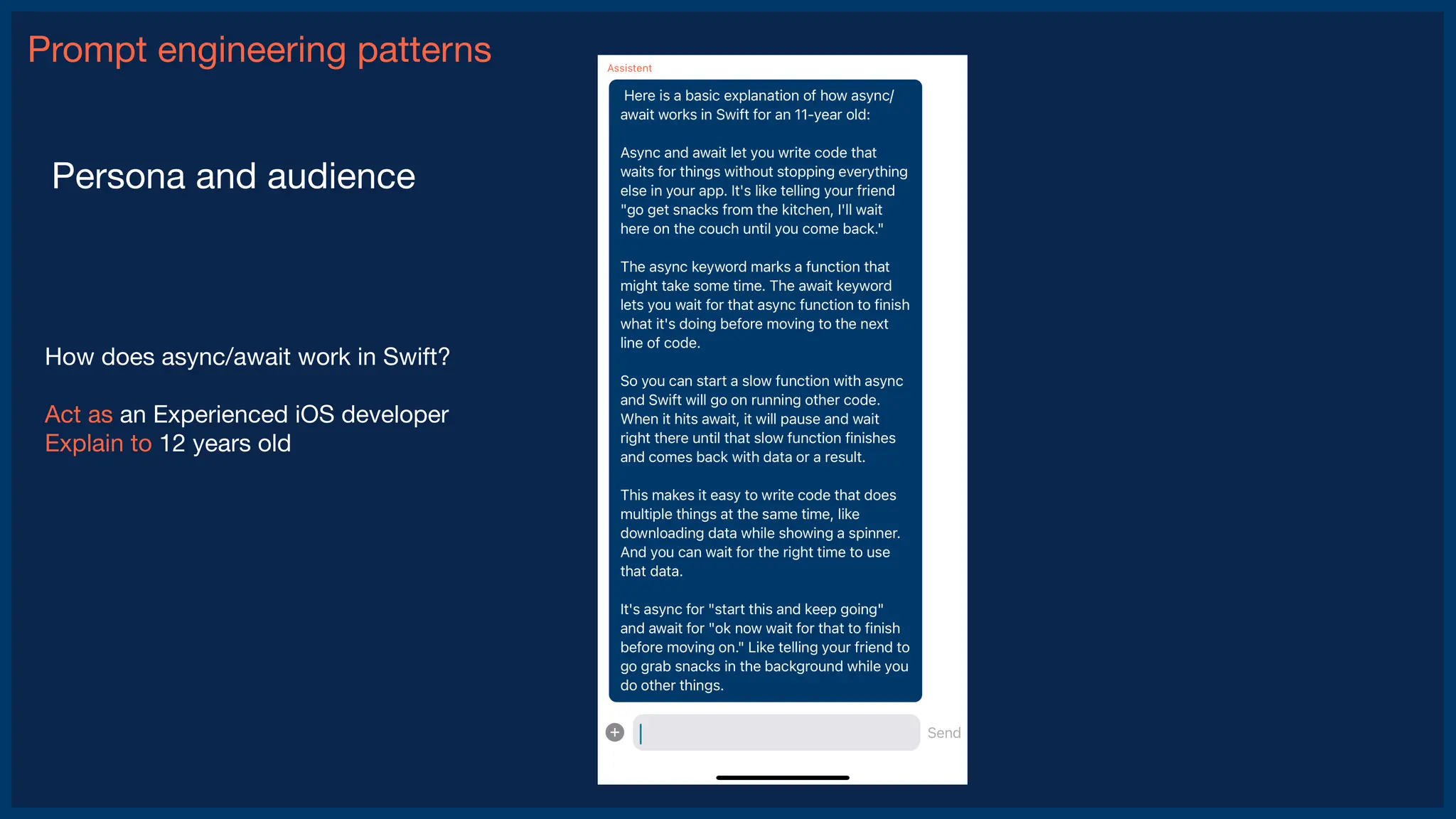 Prompt engineering patterns

Persona and audience

How does async/await work in Swift?

Act as an Experienced iOS developer
Explain to 12 years old

Assistent

Here is a basic explanation of how async/await works in Swift for an 11-year old:

Async and await let you write code that waits for things without stopping everything else in your app. It's like telling your friend "go get snacks from the kitchen, I'll wait here on the couch until you come back."

The async keyword marks a function that might take some time. The await keyword lets you wait for that async function to finish what it's doing before moving to the next line of code.

So you can start a slow function with async and Swift will go on running other code. When it hits await, it will pause and wait right there until that slow function finishes and comes back with data or a result.

This makes it easy to write code that does multiple things at the same time, like downloading data while showing a spinner. And you can wait for the right time to use that data.

It's async for "start this and keep going" and await for "ok now wait for that to finish before moving on." Like telling your friend to go grab snacks in the background while you do other things.

Send